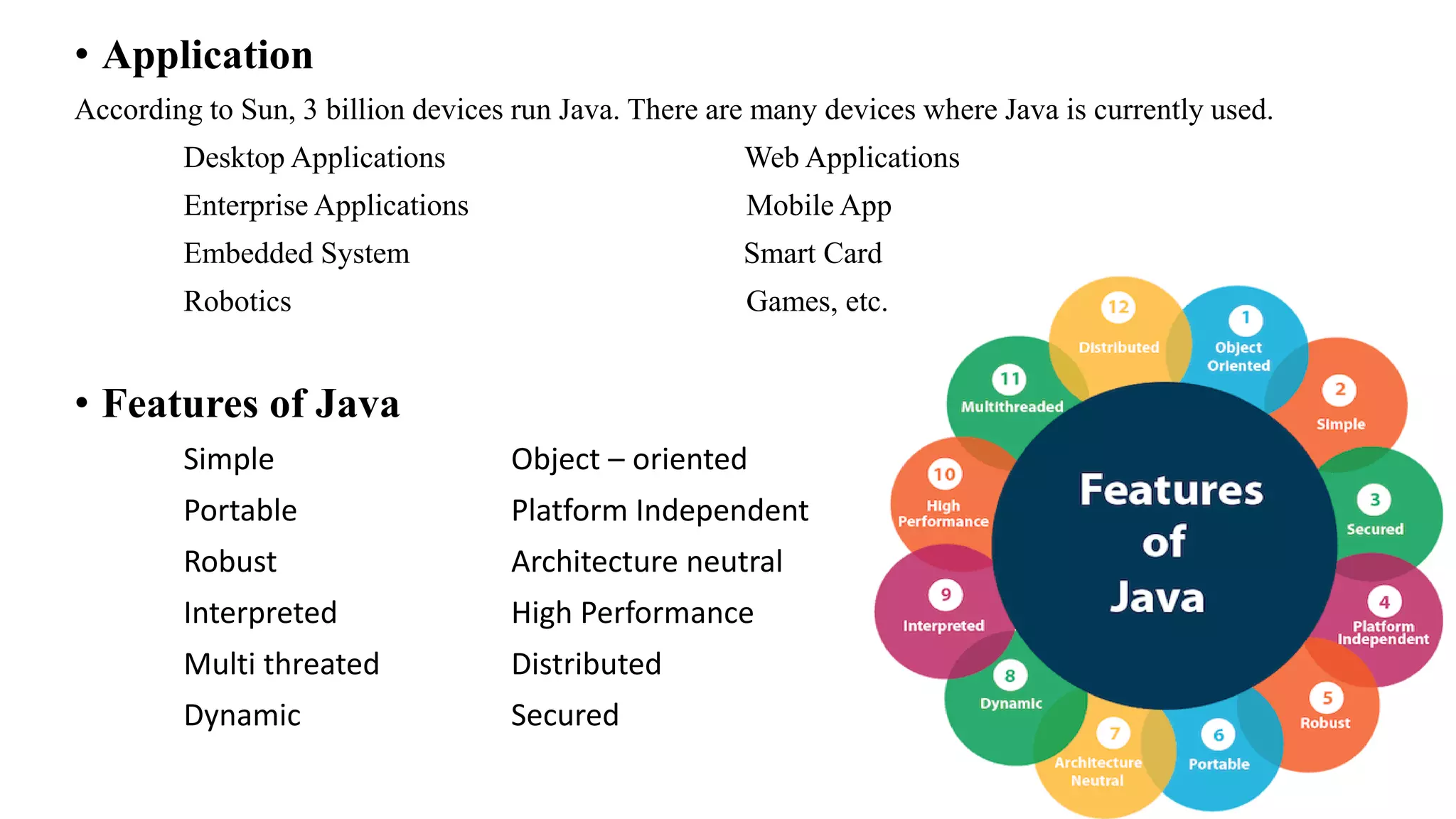 • Application

According to Sun, 3 billion devices run Java. There are many devices where Java is currently used.

Desktop Applications

Enterprise Applications

Embedded System

Robotics

Web Applications

Mobile App

Smart Card

Games, etc.

• Features of Java

Simple

Portable

Robust

Interpreted

Multi threated

Dynamic

Object – oriented

Platform Independent

Architecture neutral

High Performance

Distributed

Secured

Features of Java

1 Object Oriented

2 Simple

3 Secured

4 Platform Independent

5 Robust

6 Portable

7 Architecture Neutral

8 Dynamic

9 Interpreted

10 High Performance

11 Multithreaded

12 Distributed